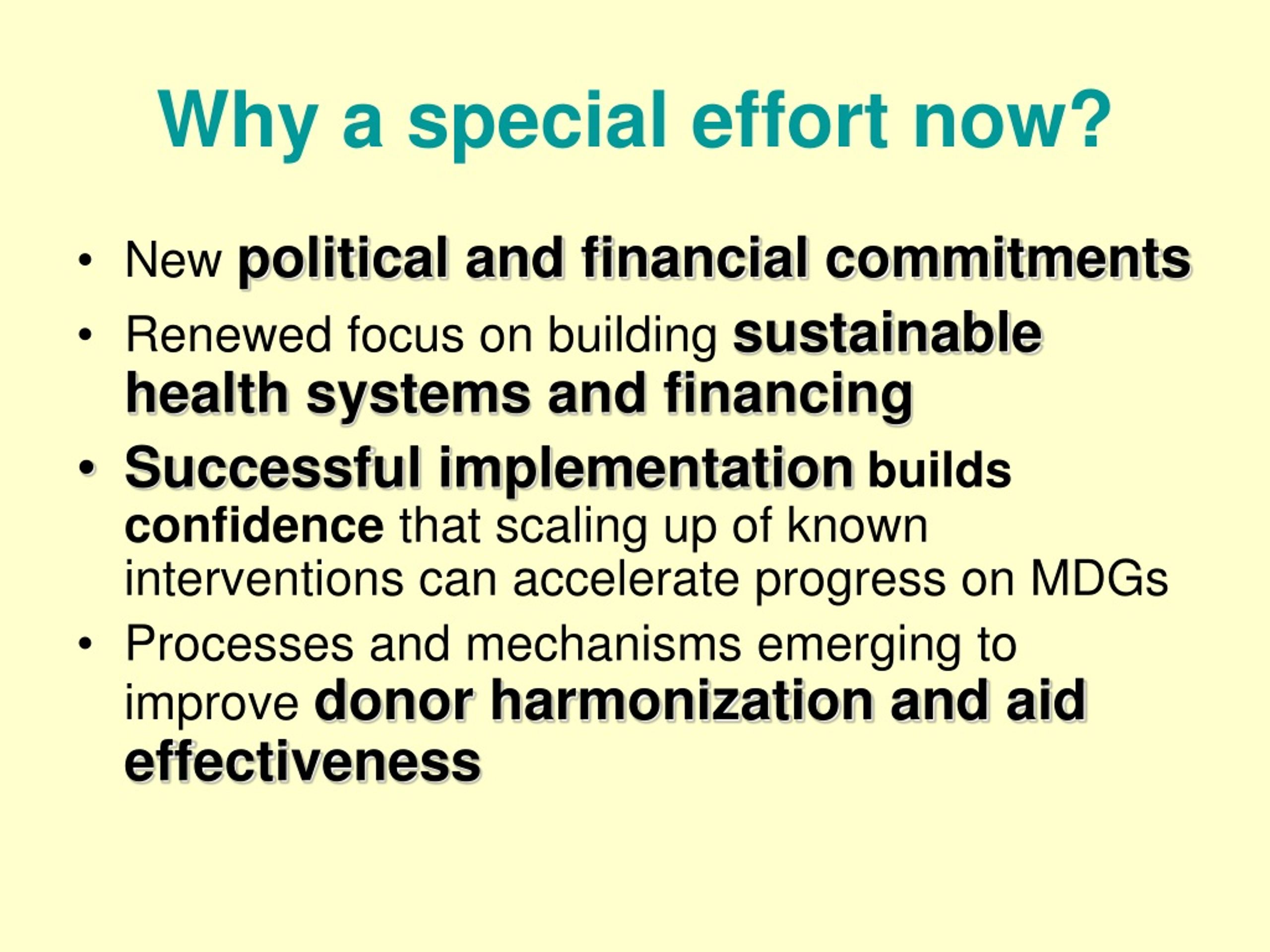 Why a special effort now?

• New political and financial commitments
• Renewed focus on building sustainable health systems and financing
• Successful implementation builds confidence that scaling up of known interventions can accelerate progress on MDGs
• Processes and mechanisms emerging to improve donor harmonization and aid effectiveness